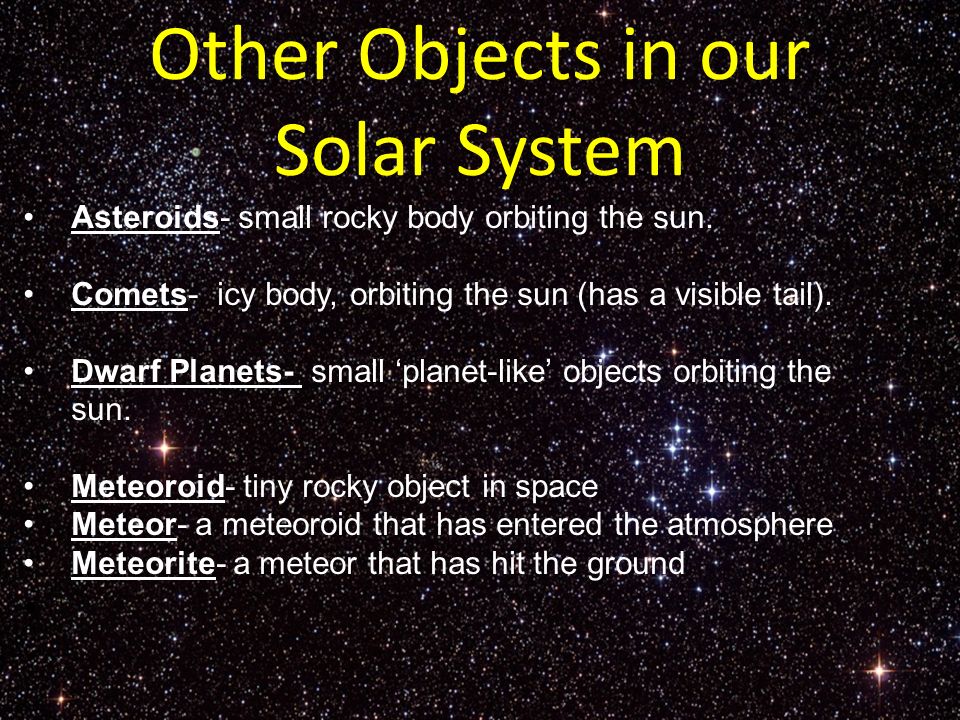 Other Objects in our Solar System

• Asteroids- small rocky body orbiting the sun.

• Comets- icy body, orbiting the sun (has a visible tail).

• Dwarf Planets- small ‘planet-like’ objects orbiting the sun.

• Meteoroid- tiny rocky object in space
• Meteor- a meteoroid that has entered the atmosphere
• Meteorite- a meteor that has hit the ground